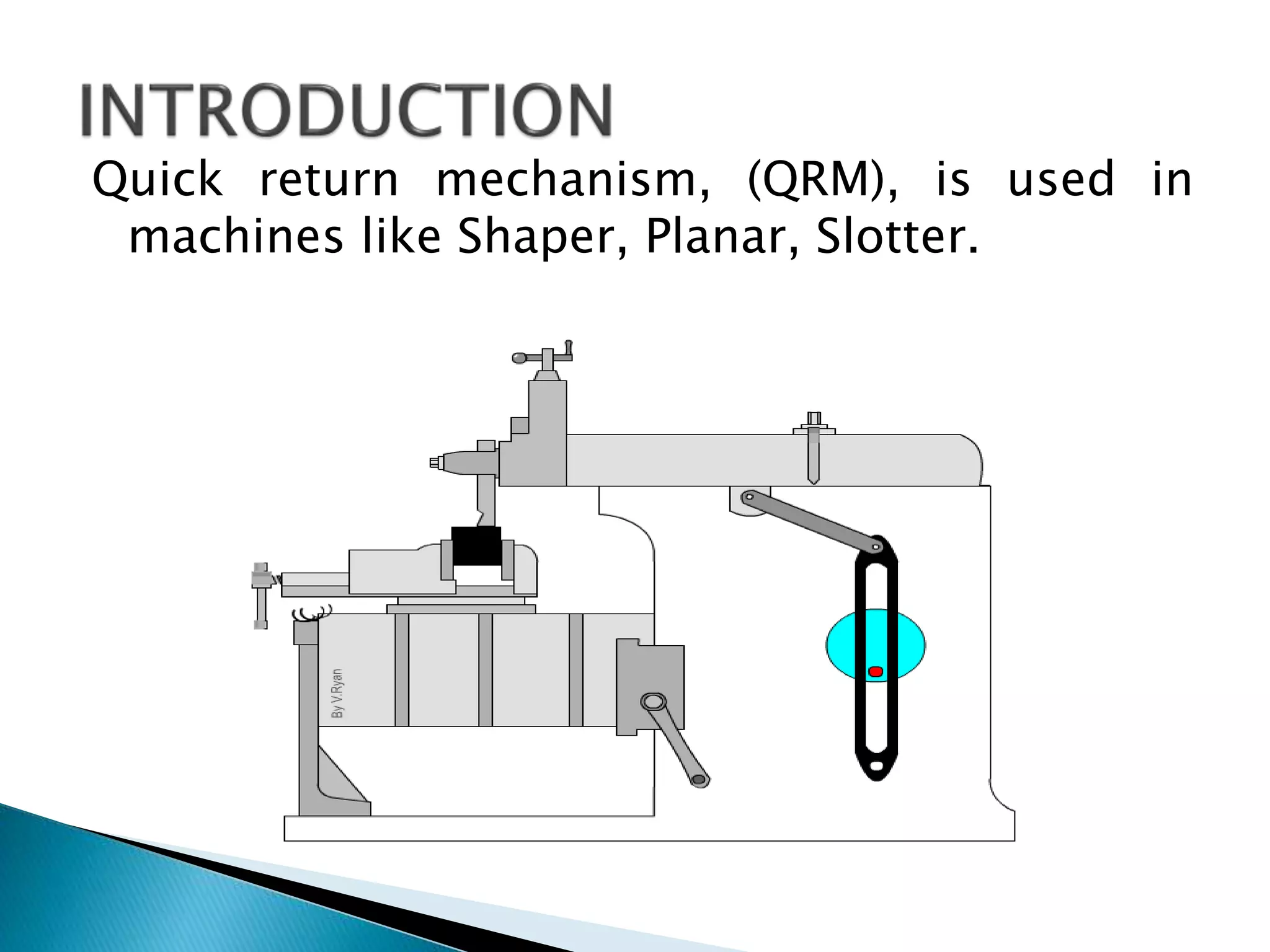 INTRODUCTION

Quick return mechanism, (QRM), is used in machines like Shaper, Planar, Slotter.

By V.Ryan